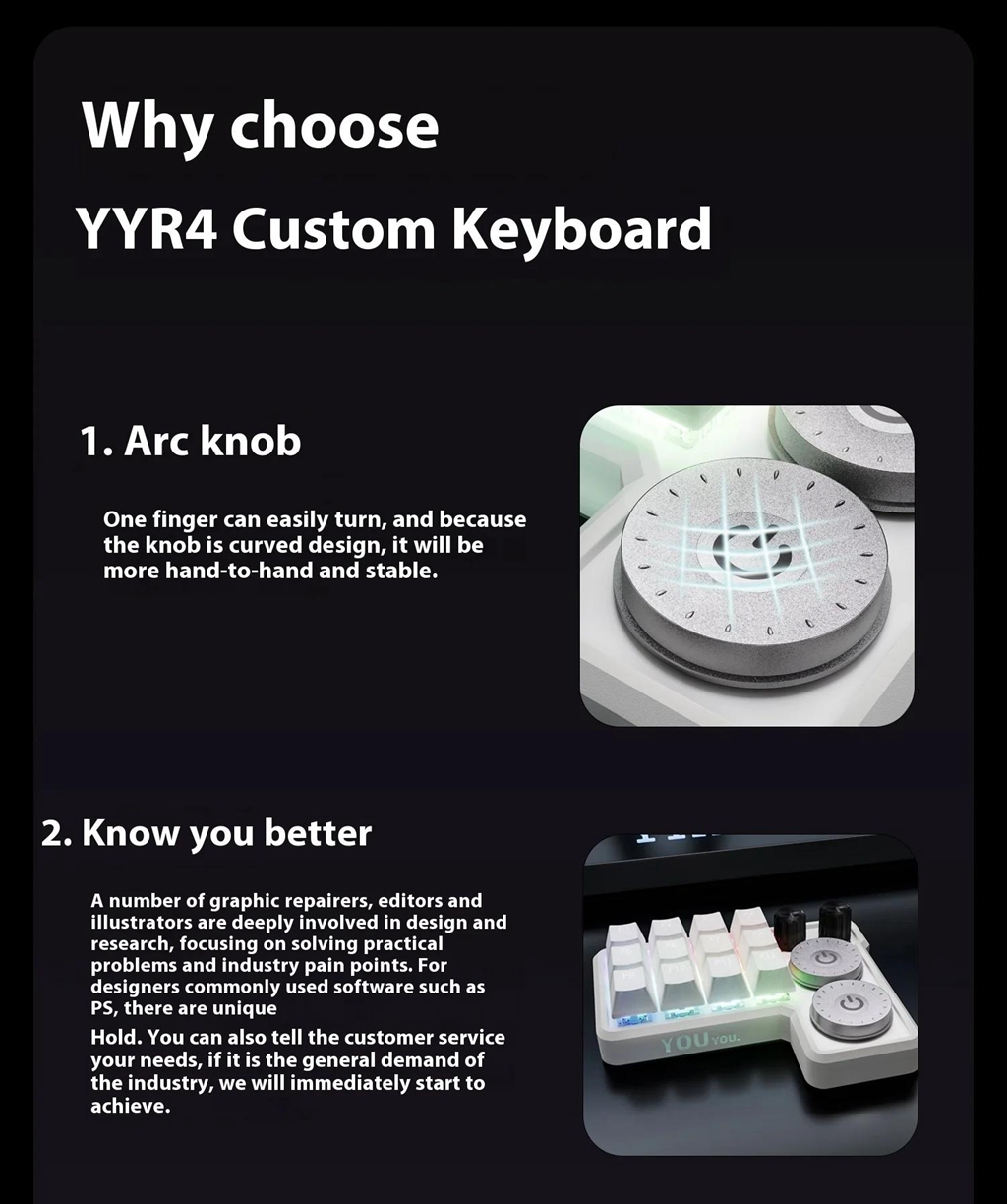 Why choose

YYR4 Custom Keyboard

1. Arc knob

One finger can easily turn, and because the knob is curved design, it will be more hand-to-hand and stable.

2. Know you better

A number of graphic repairers, editors and illustrators are deeply involved in design and research, focusing on solving practical problems and industry pain points. For designers commonly used software such as PS, there are unique

Hold. You can also tell the customer service your needs, if it is the general demand of the industry, we will immediately start to achieve.

YOU YOU.